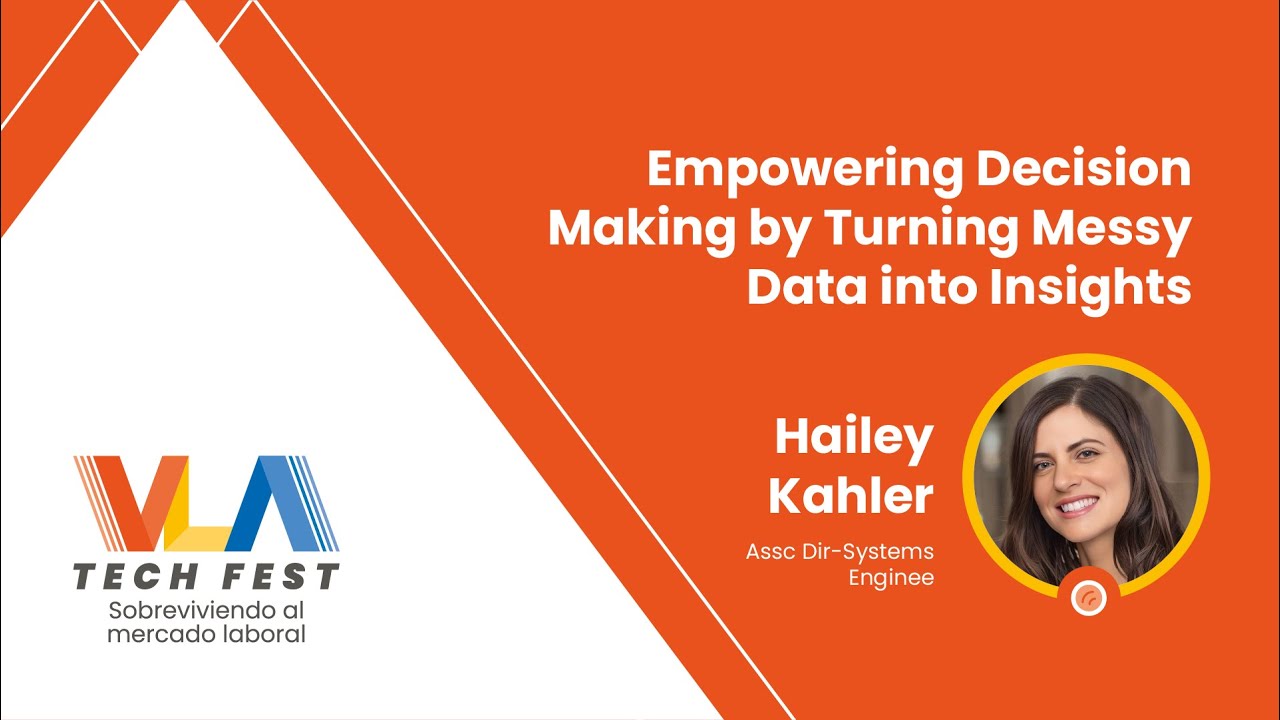 Empowering Decision Making by Turning Messy Data into Insights

Hailey Kahler

Assc Dir-Systems Enginee

VLA
TECH FEST
Sobreviviendo al mercado laboral